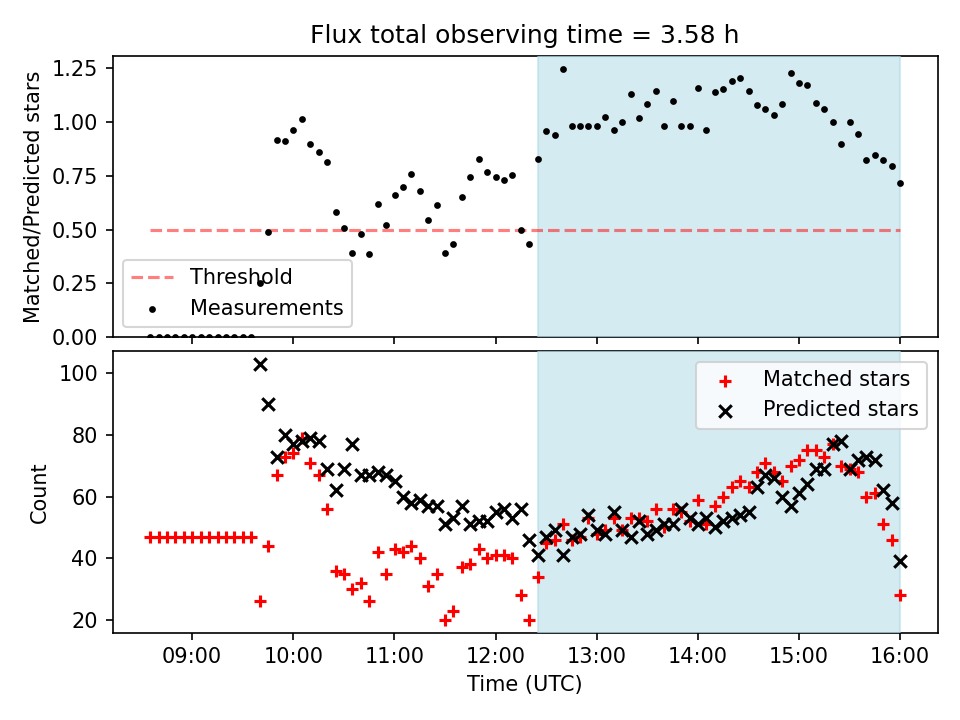 Flux total observing time = 3.58 h

Matched/Predicted stars

1.25
1.00
0.75
0.50
0.25
0.00

Threshold
Measurements

Count

100
80
60
40
20

Matched stars
Predicted stars

09:00
10:00
11:00
12:00
13:00
14:00
15:00
16:00

Time (UTC)